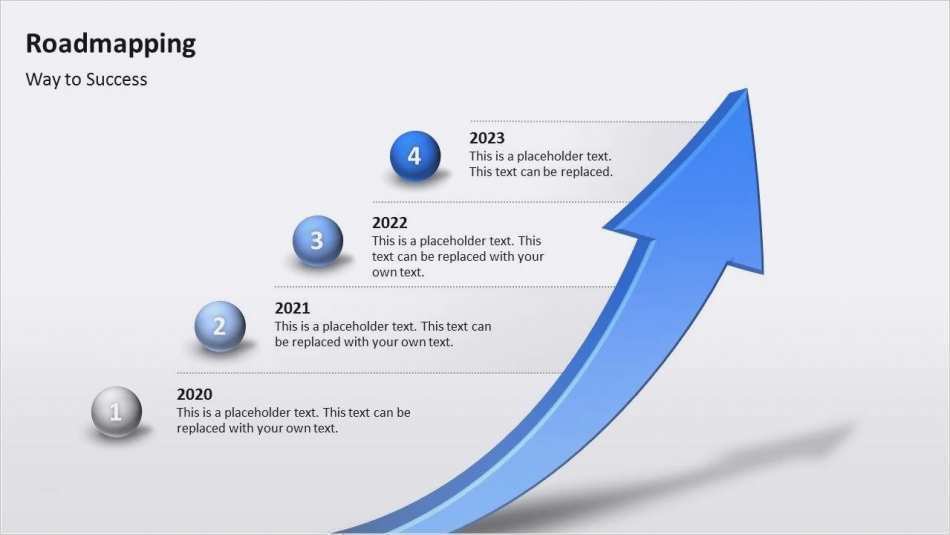 Roadmapping

Way to Success

4

2023
This is a placeholder text. This text can be replaced.

3

2022
This is a placeholder text. This text can be replaced with your own text.

2

2021
This is a placeholder text. This text can be replaced with your own text.

1

2020
This is a placeholder text. This text can be replaced with your own text.